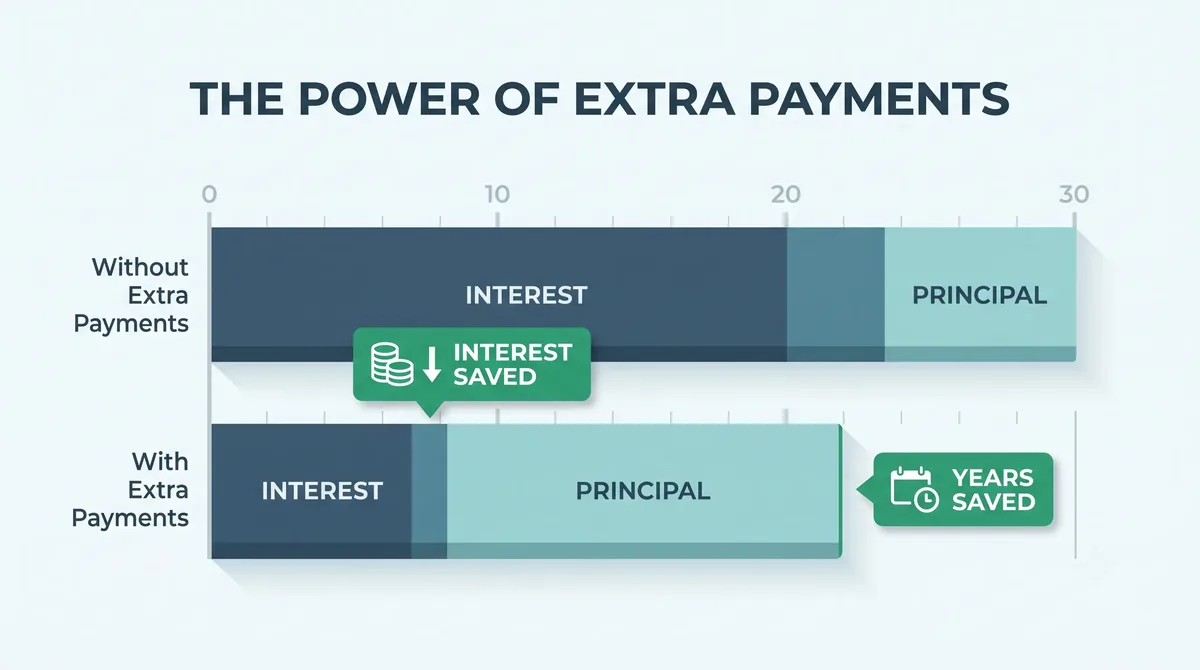 THE POWER OF EXTRA PAYMENTS

0
10
20
30

Without Extra Payments

INTEREST

PRINCIPAL

INTEREST SAVED

With Extra Payments

INTEREST

PRINCIPAL

YEARS SAVED